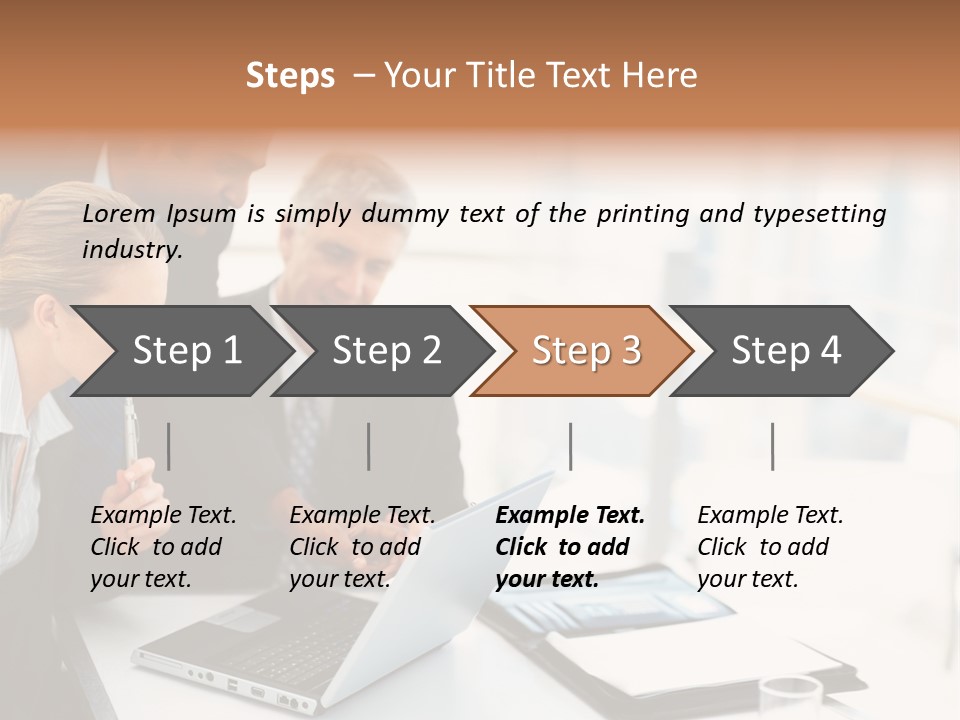 Steps – Your Title Text Here

Lorem Ipsum is simply dummy text of the printing and typesetting industry.

Step 1

Step 2

Step 3

Step 4

Example Text. Click to add your text.

Example Text. Click to add your text.

Example Text. Click to add your text.

Example Text. Click to add your text.